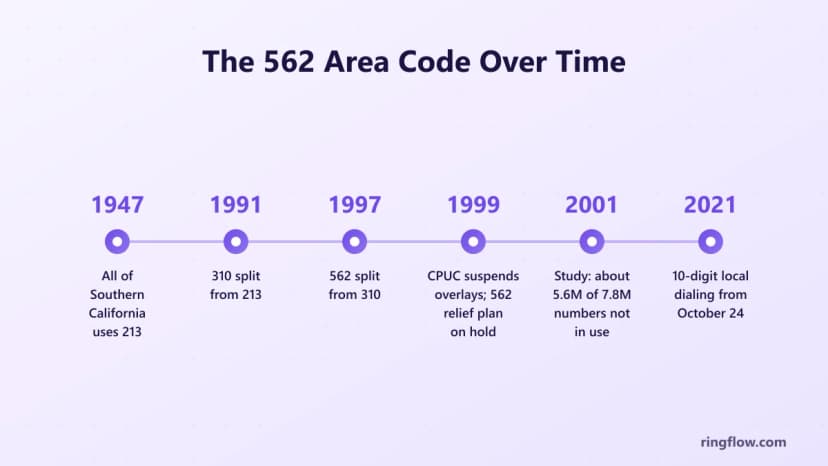 The 562 Area Code Over Time

1947
All of Southern California uses 213

1991
310 split from 213

1997
562 split from 310

1999
CPUC suspends overlays; 562 relief plan on hold

2001
Study: about 5.6M of 7.8M numbers not in use

2021
10-digit local dialing from October 24

ringflow.com